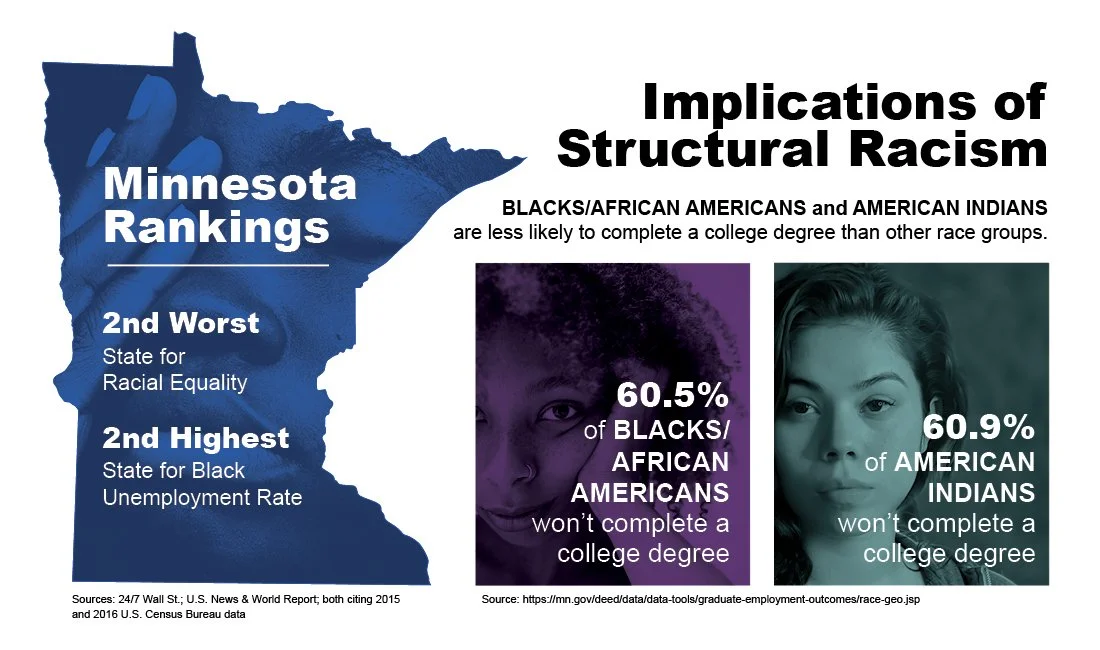 Minnesota Rankings

2nd Worst
State for Racial Equality

2nd Highest
State for Black Unemployment Rate

Sources: 24/7 Wall St.; U.S. News & World Report; both citing 2015 and 2016 U.S. Census Bureau data

Implications of Structural Racism

BLACKS/AFRICAN AMERICANS and AMERICAN INDIANS are less likely to complete a college degree than other race groups.

60.5% of BLACKS/ AFRICAN AMERICANS won't complete a college degree

60.9% of AMERICAN INDIANS won't complete a college degree

Source: https://mn.gov/deed/data/data-tools/graduate-employment-outcomes/race-geo.jsp